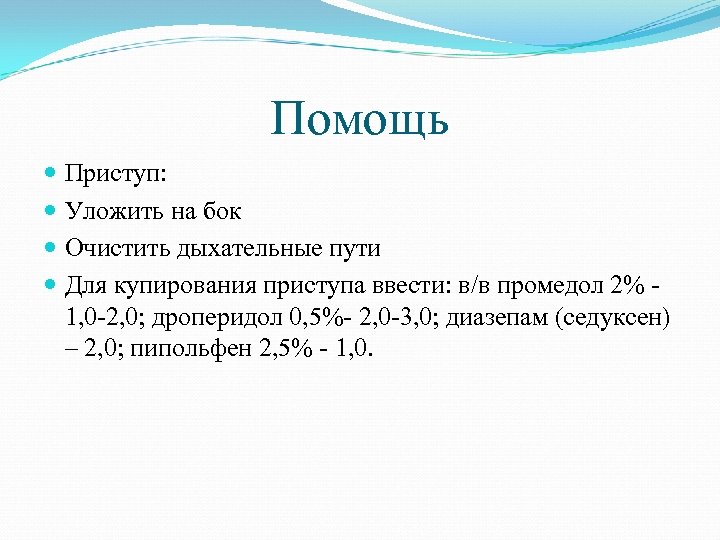 Помощь

Приступ:

Уложить на бок

Очистить дыхательные пути

Для купирования приступа ввести: в/в промедол 2% - 1,0-2,0; дроперидол 0,5%- 2,0-3,0; диазепам (седуксен) – 2,0; пипольфен 2,5% - 1,0.